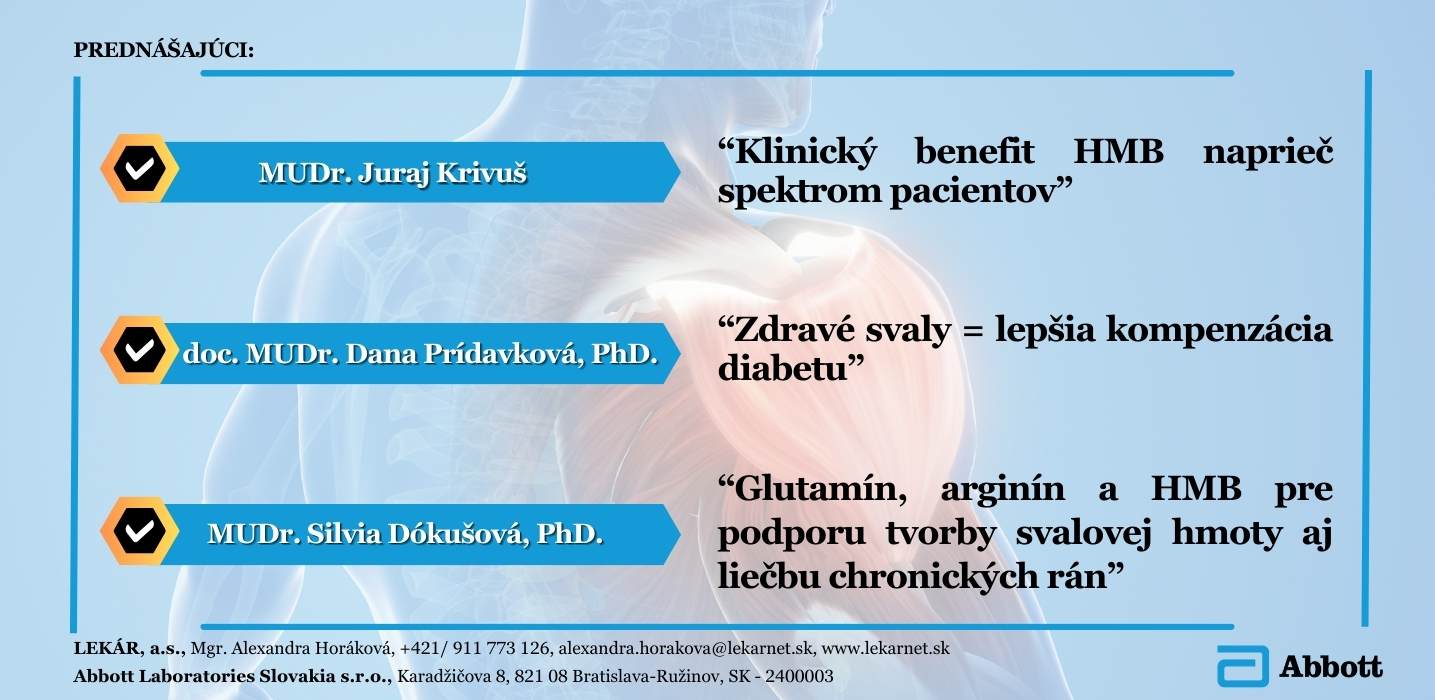 PREDNÁŠAJÚCI:

MUDr. Juraj Krivuš

“Klinický benefit HMB naprieč spektrom pacientov”

doc. MUDr. Dana Prídavková, PhD.

“Zdravé svaly = lepšia kompenzácia diabetu”

MUDr. Silvia Dókušová, PhD.

“Glutamín, arginín a HMB pre podporu tvorby svalovej hmoty aj liečbu chronických rán”

LEKÁR, a.s., Mgr. Alexandra Horáková, +421/ 911 773 126, alexandra.horakova@lekarnet.sk, www.lekarnet.sk
Abbott Laboratories Slovakia s.r.o., Karadžičova 8, 821 08 Bratislava-Ružinov, SK - 2400003

Abbott